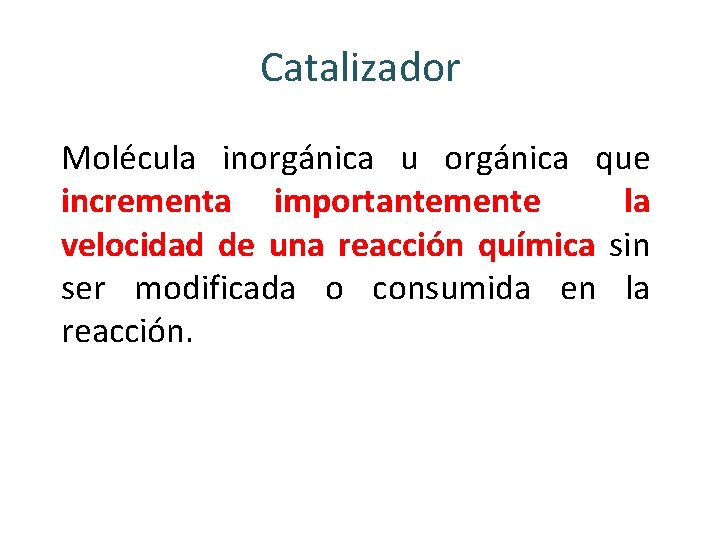 Catalizador

Molécula inorgánica u orgánica que incrementa importantemente la velocidad de una reacción química sin ser modificada o consumida en la reacción.